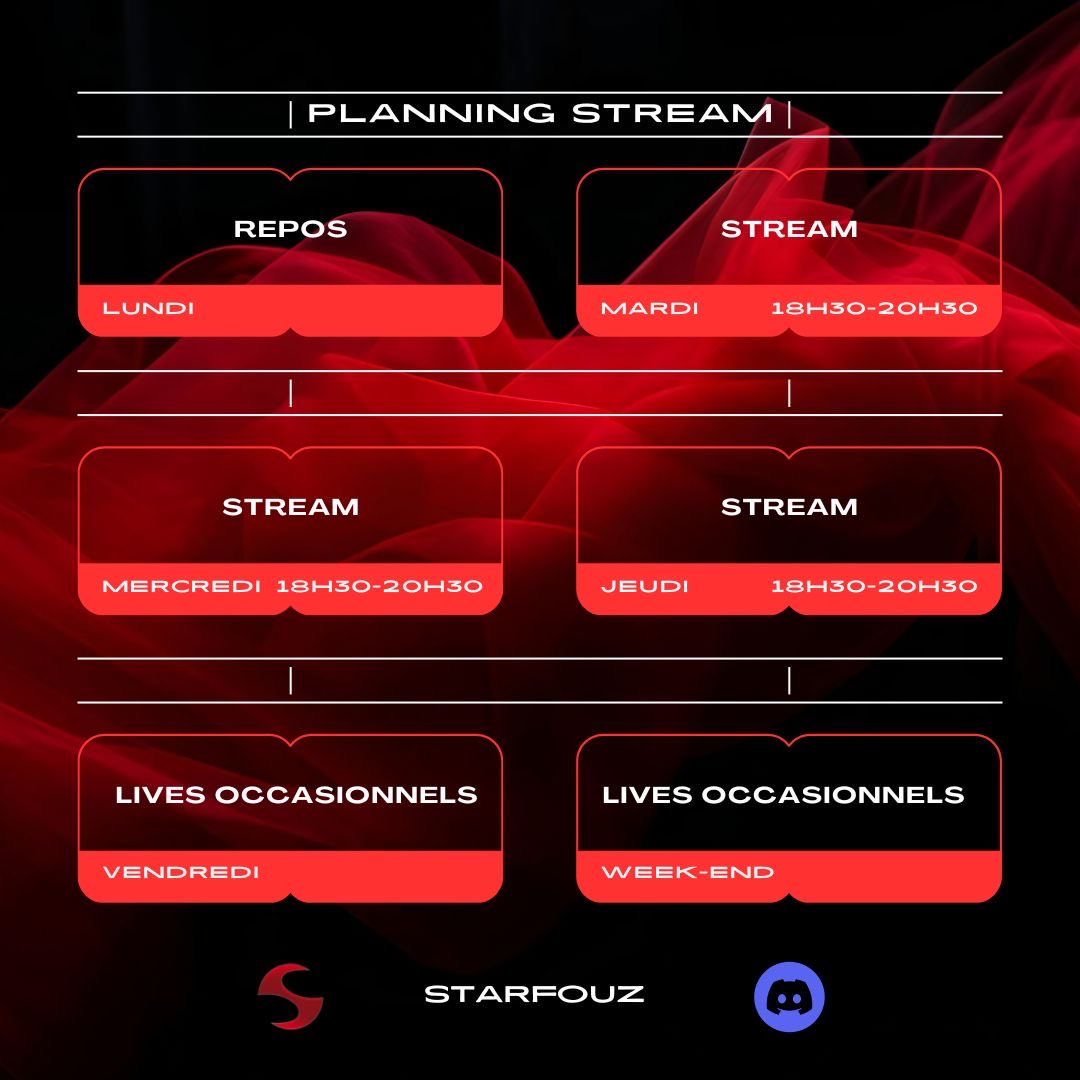 | PLANNING STREAM |

REPOS

LUNDI

STREAM

MARDI 18H30-20H30

STREAM

MERCREDI 18H30-20H30

STREAM

JEUDI 18H30-20H30

LIVES OCCASIONNELS

VENDREDI

LIVES OCCASIONNELS

WEEK-END

STARFOUZ